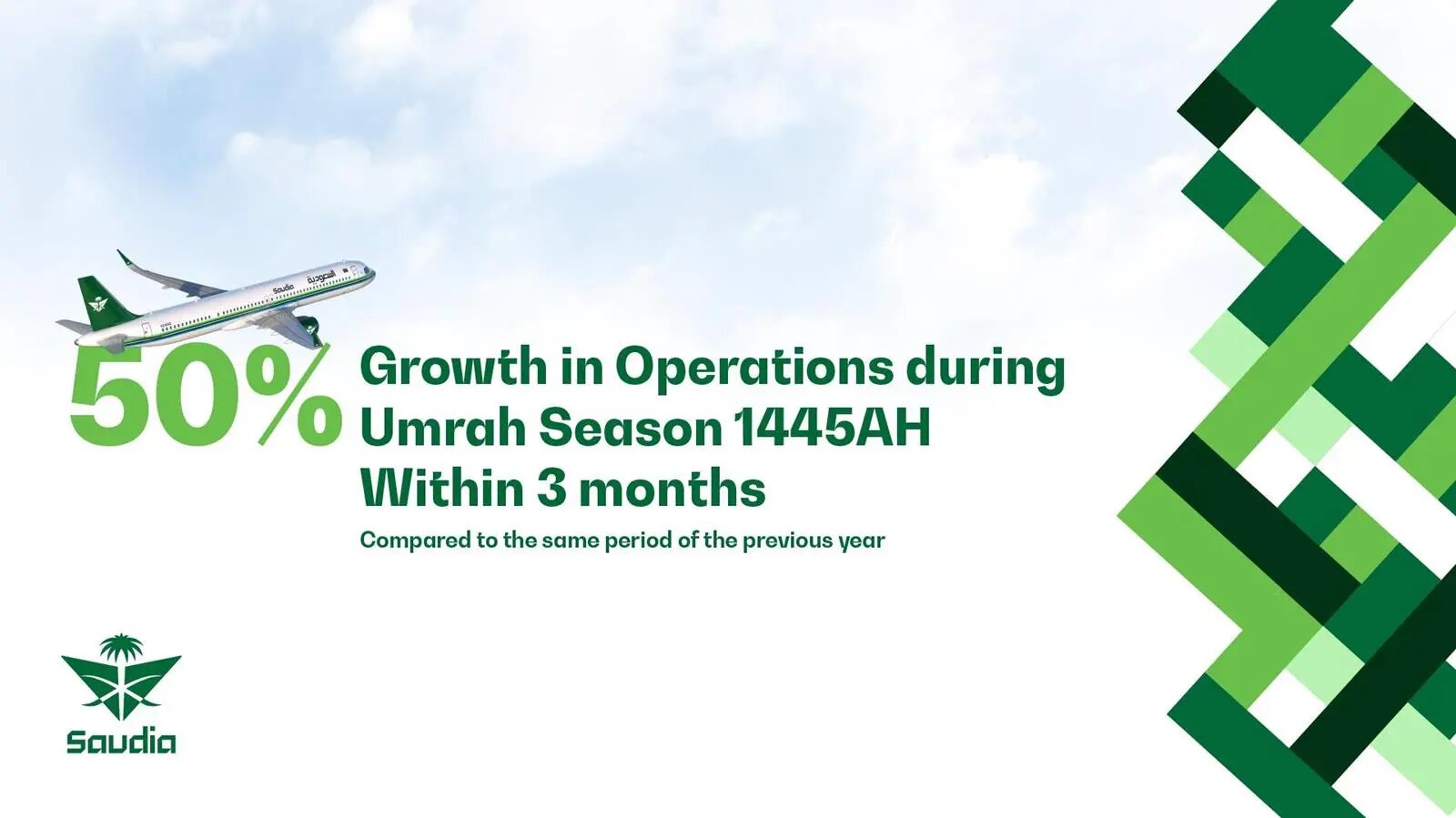 السعودية
Saudia

50%

Growth in Operations during Umrah Season 1445AH Within 3 months

Compared to the same period of the previous year

Saudia